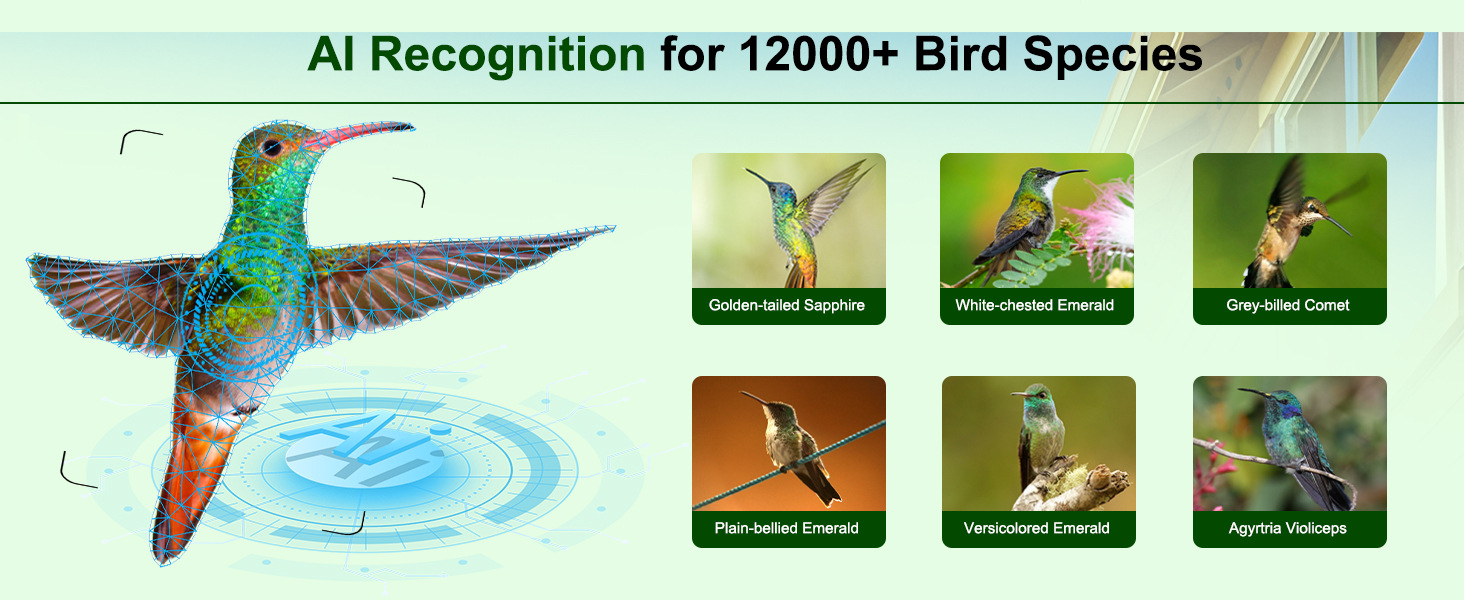 AI Recognition for 12000+ Bird Species

AI

Golden-tailed Sapphire

White-chested Emerald

Grey-billed Comet

Plain-bellied Emerald

Versicolored Emerald

Agyrtria Violiceps